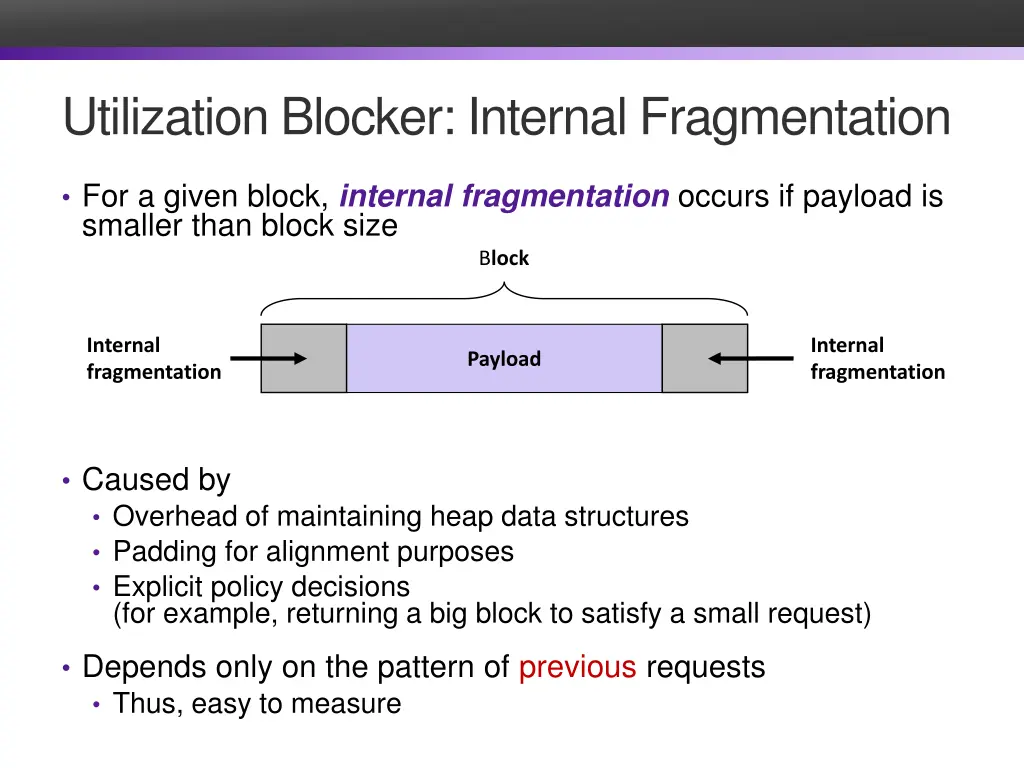 Utilization Blocker: Internal Fragmentation

• For a given block, internal fragmentation occurs if payload is smaller than block size

Block

Internal fragmentation

Payload

Internal fragmentation

• Caused by
  • Overhead of maintaining heap data structures
  • Padding for alignment purposes
  • Explicit policy decisions (for example, returning a big block to satisfy a small request)

• Depends only on the pattern of previous requests
  • Thus, easy to measure